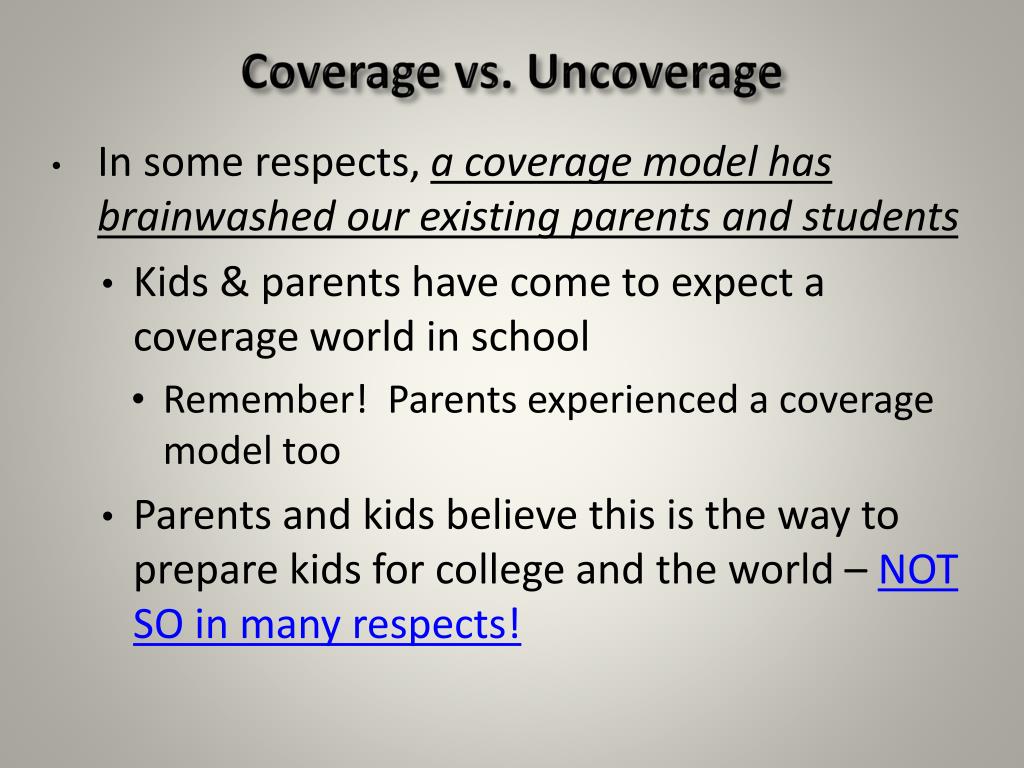 Coverage vs. Uncoverage

• In some respects, a coverage model has brainwashed our existing parents and students

• Kids & parents have come to expect a coverage world in school

• Remember!  Parents experienced a coverage model too

• Parents and kids believe this is the way to prepare kids for college and the world – NOT SO in many respects!